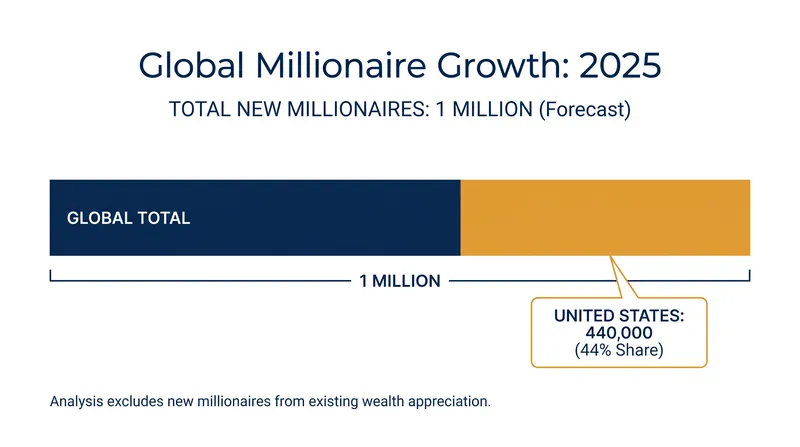 Global Millionaire Growth: 2025

TOTAL NEW MILLIONAIRES: 1 MILLION (Forecast)

GLOBAL TOTAL

1 MILLION

UNITED STATES: 440,000 (44% Share)

Analysis excludes new millionaires from existing wealth appreciation.